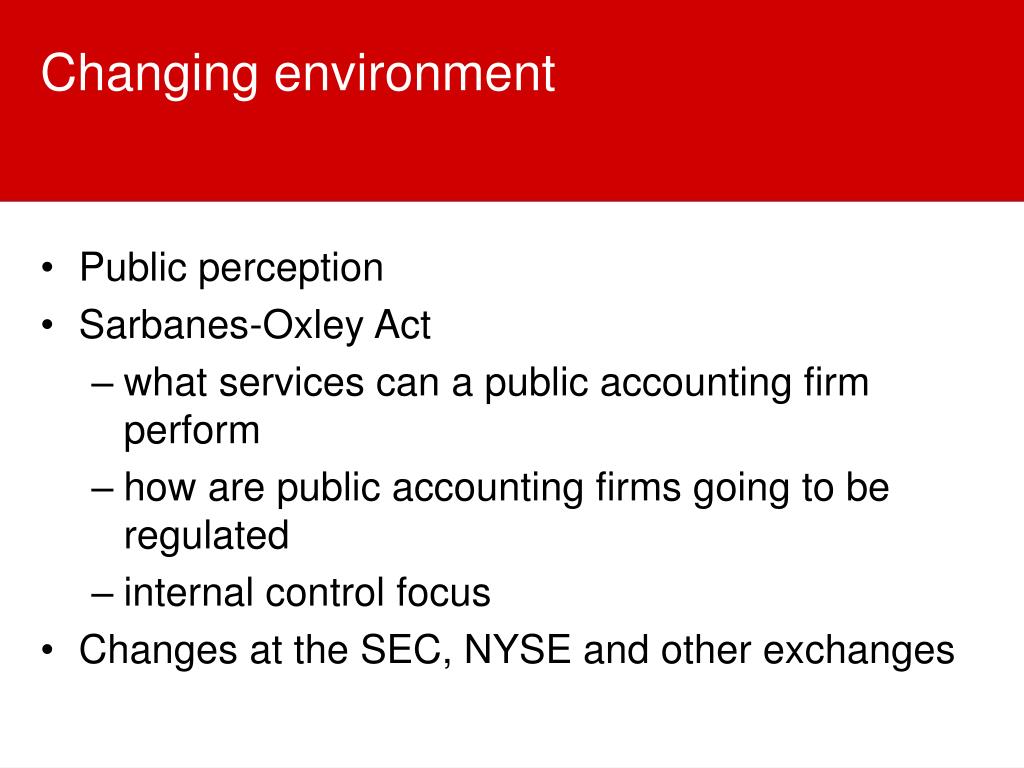 Changing environment

• Public perception
• Sarbanes-Oxley Act
– what services can a public accounting firm perform
– how are public accounting firms going to be regulated
– internal control focus
• Changes at the SEC, NYSE and other exchanges